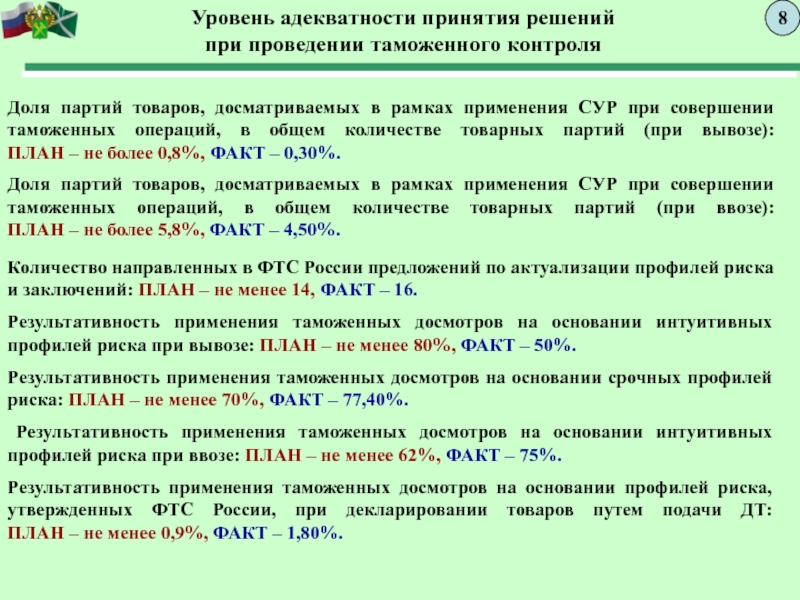 Уровень адекватности принятия решений при проведении таможенного контроля

8

Доля партий товаров, досматриваемых в рамках применения СУР при совершении таможенных операций, в общем количестве товарных партий (при вывозе): ПЛАН – не более 0,8%, ФАКТ – 0,30%.

Доля партий товаров, досматриваемых в рамках применения СУР при совершении таможенных операций, в общем количестве товарных партий (при ввозе): ПЛАН – не более 5,8%, ФАКТ – 4,50%.

Количество направленных в ФТС России предложений по актуализации профилей риска и заключений: ПЛАН – не менее 14, ФАКТ – 16.

Результативность применения таможенных досмотров на основании интуитивных профилей риска при вывозе: ПЛАН – не менее 80%, ФАКТ – 50%.

Результативность применения таможенных досмотров на основании срочных профилей риска: ПЛАН – не менее 70%, ФАКТ – 77,40%.

Результативность применения таможенных досмотров на основании интуитивных профилей риска при ввозе: ПЛАН – не менее 62%, ФАКТ – 75%.

Результативность применения таможенных досмотров на основании профилей риска, утвержденных ФТС России, при декларировании товаров путем подачи ДТ: ПЛАН – не менее 0,9%, ФАКТ – 1,80%.